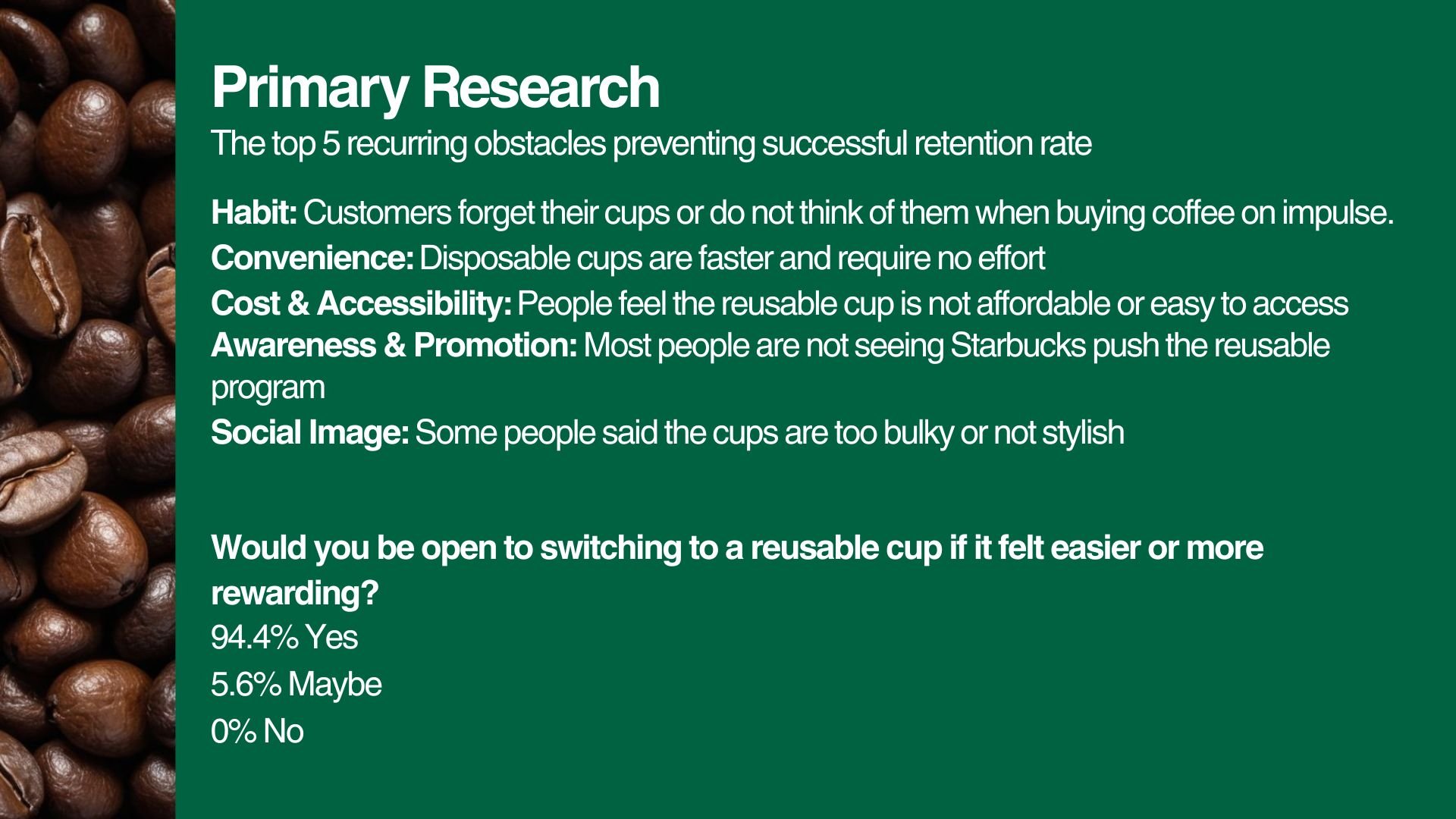 Primary Research
The top 5 recurring obstacles preventing successful retention rate

Habit: Customers forget their cups or do not think of them when buying coffee on impulse.
Convenience: Disposable cups are faster and require no effort
Cost & Accessibility: People feel the reusable cup is not affordable or easy to access
Awareness & Promotion: Most people are not seeing Starbucks push the reusable program
Social Image: Some people said the cups are too bulky or not stylish

Would you be open to switching to a reusable cup if it felt easier or more rewarding?
94.4% Yes
5.6% Maybe
0% No